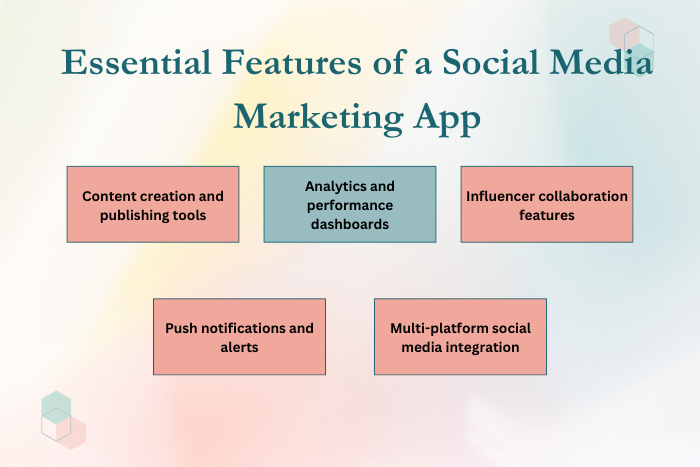 Essential Features of a Social Media Marketing App

Content creation and publishing tools

Analytics and performance dashboards

Influencer collaboration features

Push notifications and alerts

Multi-platform social media integration